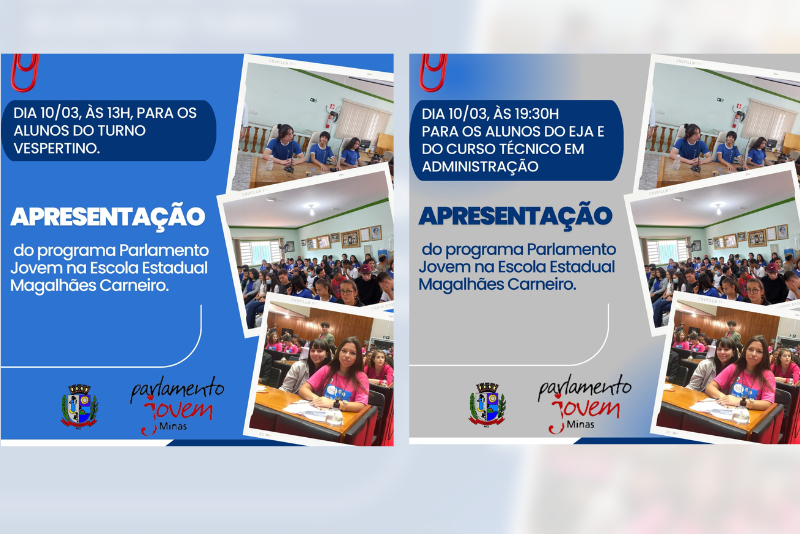 DIA 10/03, ÀS 13H, PARA OS ALUNOS DO TURNO VESPERTINO.

APRESENTAÇÃO

do programa Parlamento Jovem na Escola Estadual Magalhães Carneiro.

Parlamento Jovem Minas

DIA 10/03, ÀS 19:30H PARA OS ALUNOS DO EJA E DO CURSO TÉCNICO EM ADMINISTRAÇÃO

APRESENTAÇÃO

do programa Parlamento Jovem na Escola Estadual Magalhães Carneiro.

Parlamento Jovem Minas